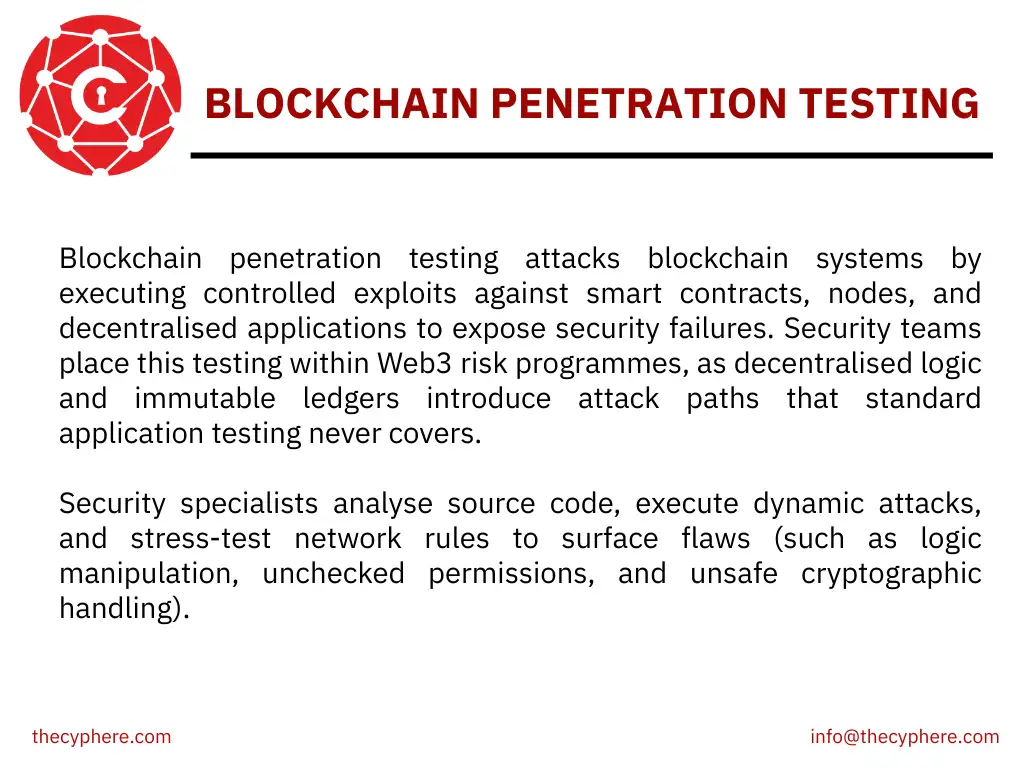 BLOCKCHAIN PENETRATION TESTING

Blockchain penetration testing attacks blockchain systems by executing controlled exploits against smart contracts, nodes, and decentralised applications to expose security failures. Security teams place this testing within Web3 risk programmes, as decentralised logic and immutable ledgers introduce attack paths that standard application testing never covers.

Security specialists analyse source code, execute dynamic attacks, and stress-test network rules to surface flaws (such as logic manipulation, unchecked permissions, and unsafe cryptographic handling).

thecyphere.com

info@thecyphere.com